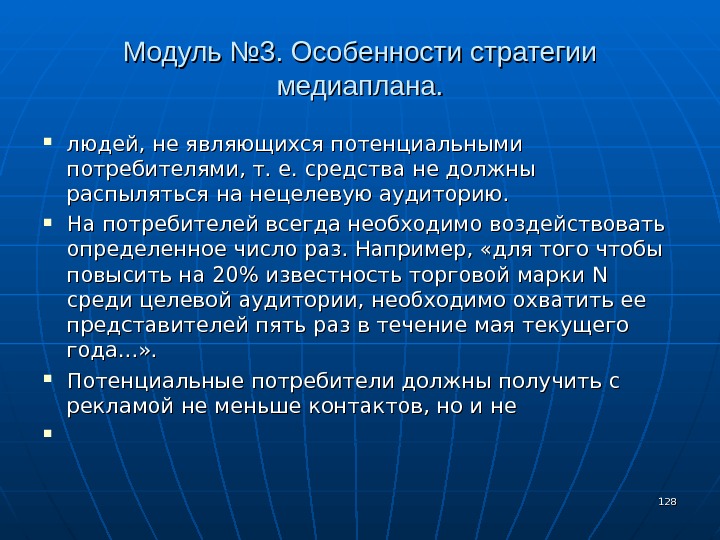 Модуль №3. Особенности стратегии медиаплана.

▪ людей, не являющихся потенциальными потребителями, т. е. средства не должны распыляться на нецелевую аудиторию.

▪ На потребителей всегда необходимо воздействовать определенное число раз. Например, «для того чтобы повысить на 20% известность торговой марки N среди целевой аудитории, необходимо охватить ее представителей пять раз в течение мая текущего года...».

▪ Потенциальные потребители должны получить с рекламой не меньше контактов, но и не

▪

128